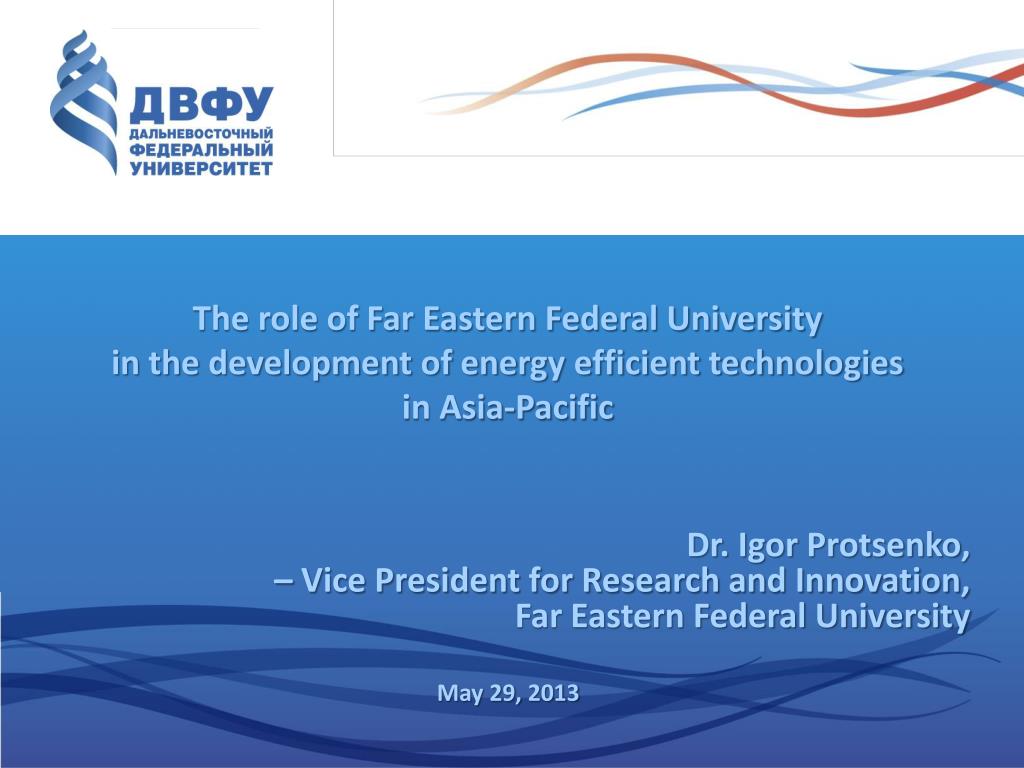 ДВФУ
ДАЛЬНЕВОСТОЧНЫЙ
ФЕДЕРАЛЬНЫЙ
УНИВЕРСИТЕТ

The role of Far Eastern Federal University in the development of energy efficient technologies in Asia-Pacific

Dr. Igor Protsenko,
– Vice President for Research and Innovation,
Far Eastern Federal University

May 29, 2013